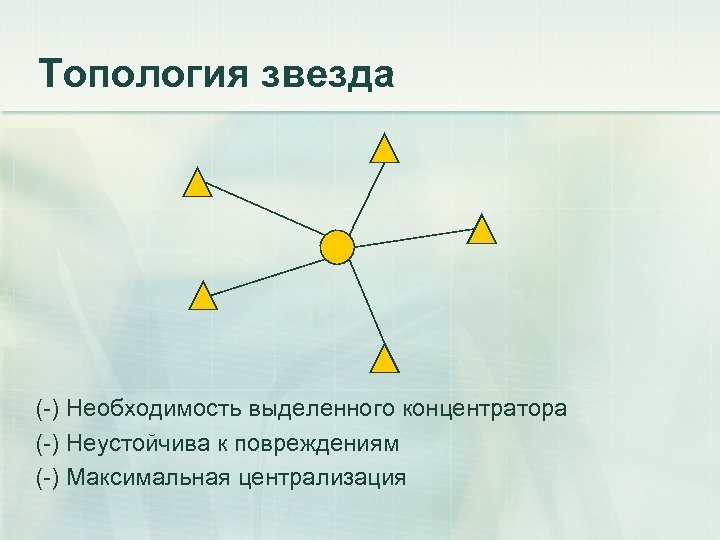 Топология звезда

(-) Необходимость выделенного концентратора

(-) Неустойчива к повреждениям

(-) Максимальная централизация